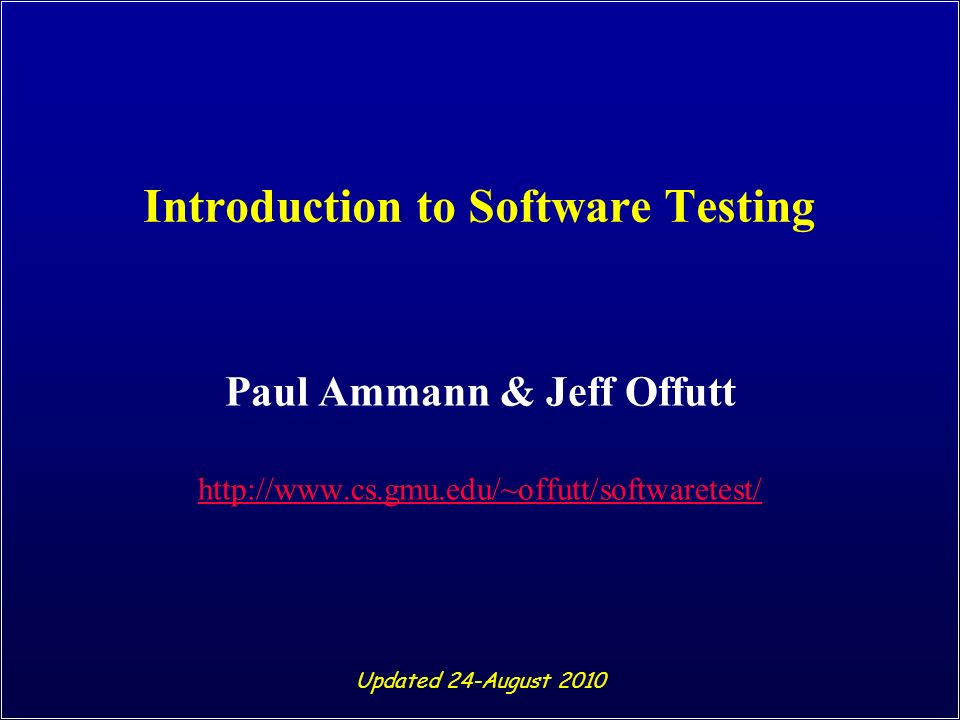 Introduction to Software Testing

Paul Ammann & Jeff Offutt

http://www.cs.gmu.edu/~offutt/softwaretest/

Updated 24-August 2010